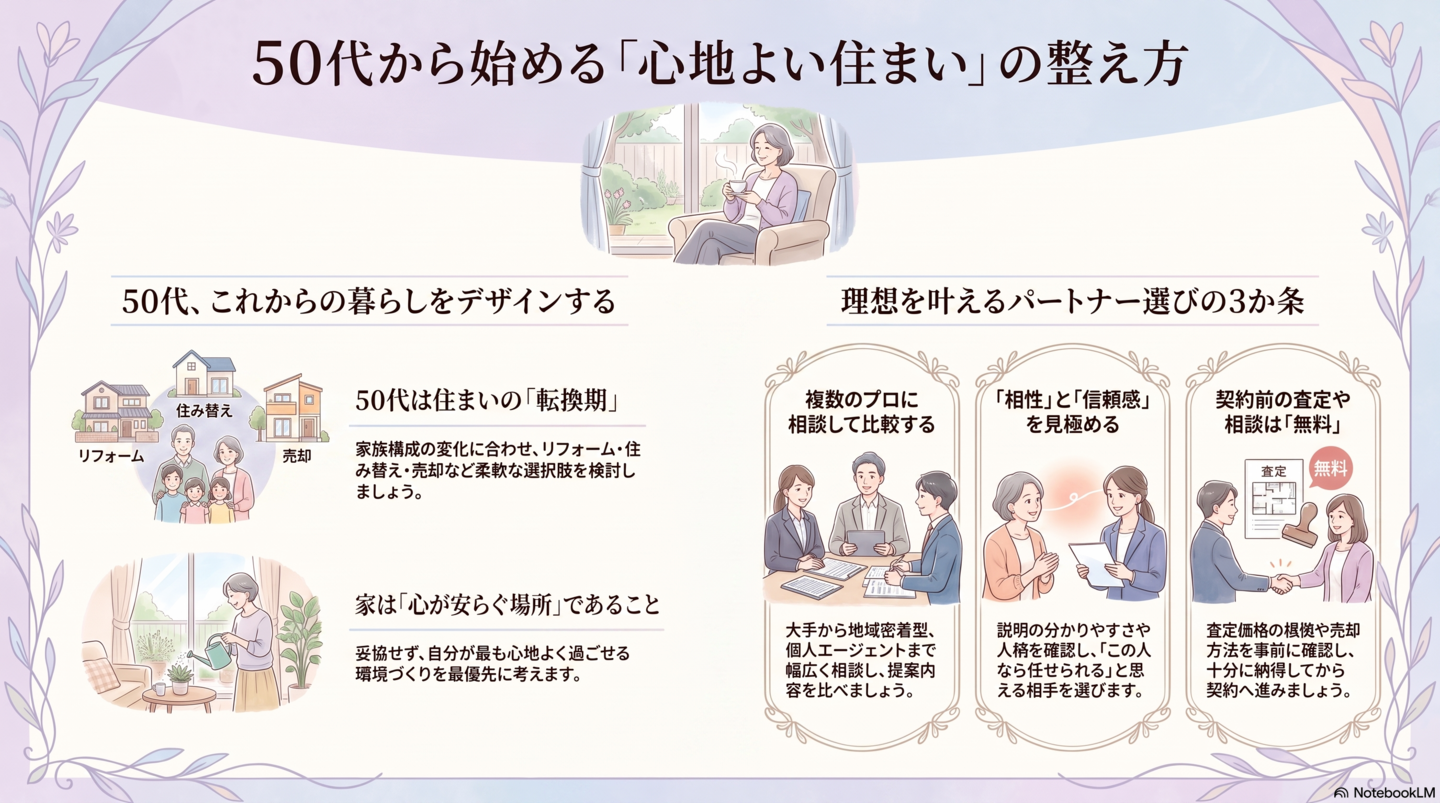 50代から始める「心地よい住まい」の整え方

50代、これからの暮らしをデザインする

住み替え
リフォーム
売却

50代は住まいの「転換期」

家族構成の変化に合わせ、リフォーム・住み替え・売却など柔軟な選択肢を検討しましょう。

家は「心が安らぐ場所」であること

妥協せず、自分が最も心地よく過ごせる環境づくりを最優先に考えます。

理想を叶えるパートナー選びの3か条

複数のプロに相談して比較する

大手から地域密着型、個人エージェントまで幅広く相談し、提案内容を比べましょう。

「相性」と「信頼感」を見極める

説明の分かりやすさや人格を確認し、「この人なら任せられる」と思える相手を選びます。

契約前の査定や相談は「無料」

査定
無料

査定価格の根拠や売却方法を事前に確認し、十分に納得してから契約へ進みましょう。

NotebookLM